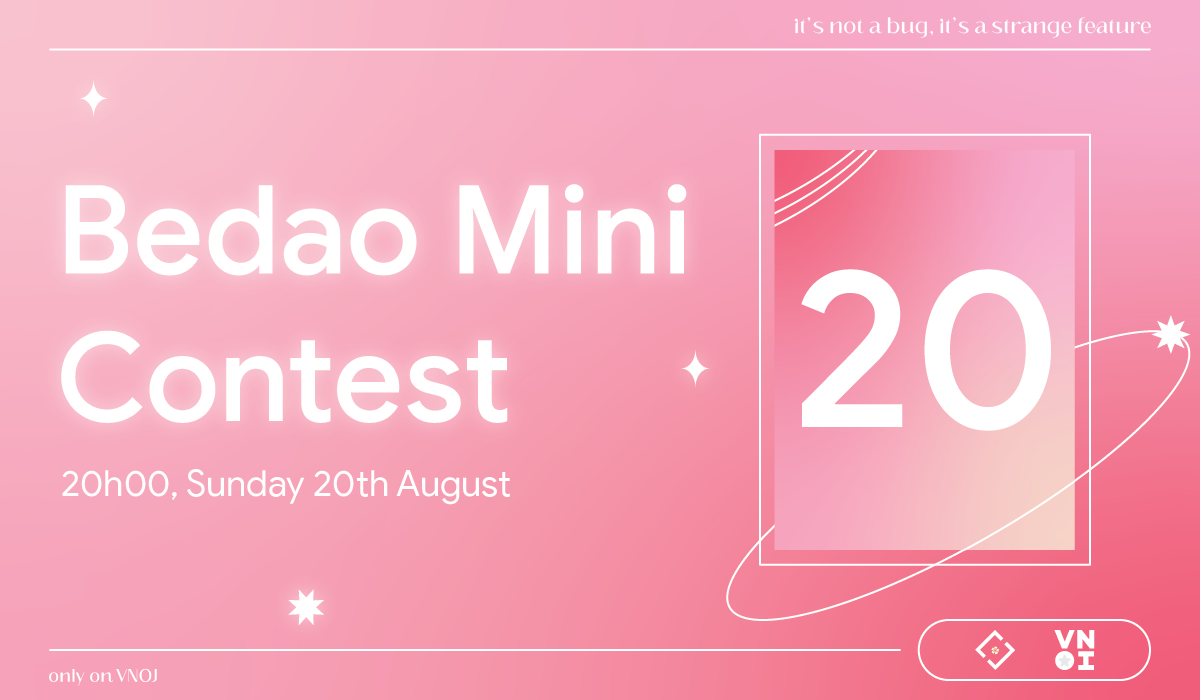 it's not a bug, it's a strange feature

Bedao Mini Contest

20h00, Sunday 20th August

20

only on VNOJ

VN OI